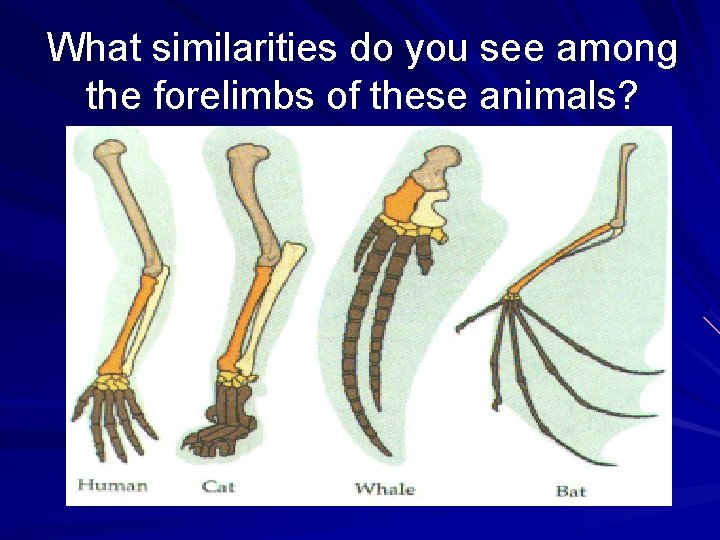 What similarities do you see among the forelimbs of these animals?

Human Cat Whale Bat